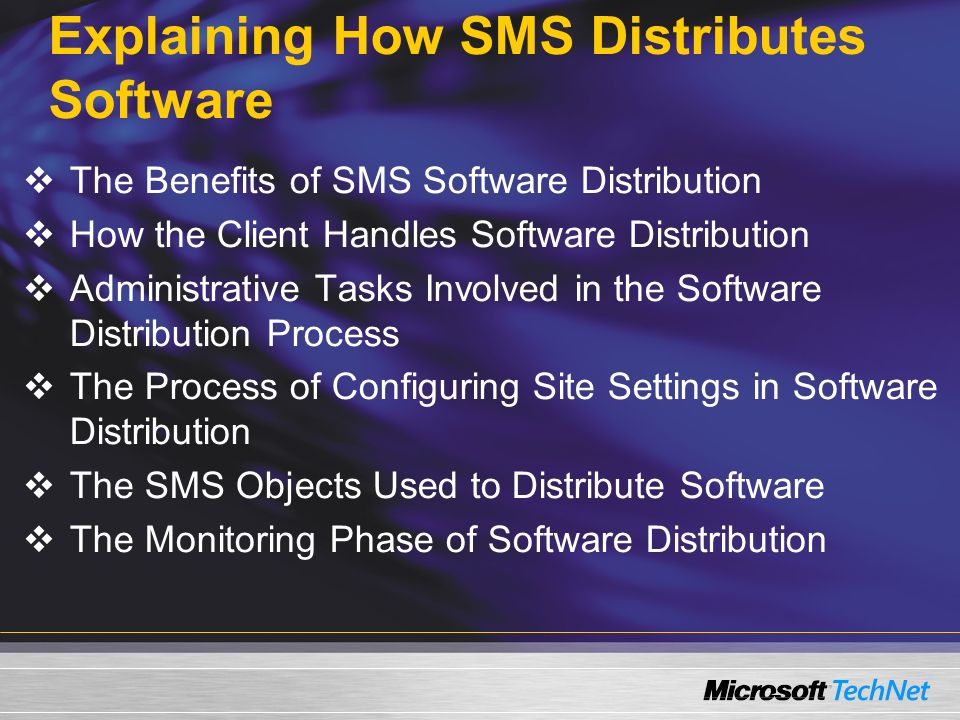 Explaining How SMS Distributes Software

❖ The Benefits of SMS Software Distribution
❖ How the Client Handles Software Distribution
❖ Administrative Tasks Involved in the Software Distribution Process
❖ The Process of Configuring Site Settings in Software Distribution
❖ The SMS Objects Used to Distribute Software
❖ The Monitoring Phase of Software Distribution

Microsoft TechNet